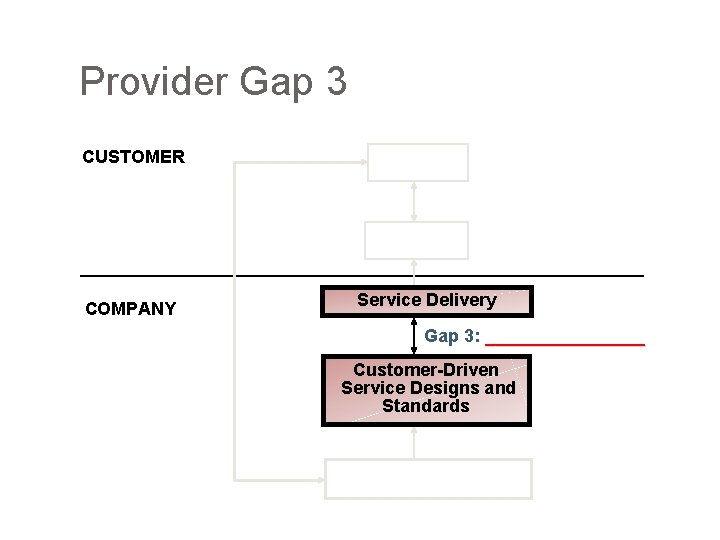 Provider Gap 3

CUSTOMER

COMPANY

Service Delivery

Gap 3:

Customer-Driven Service Designs and Standards